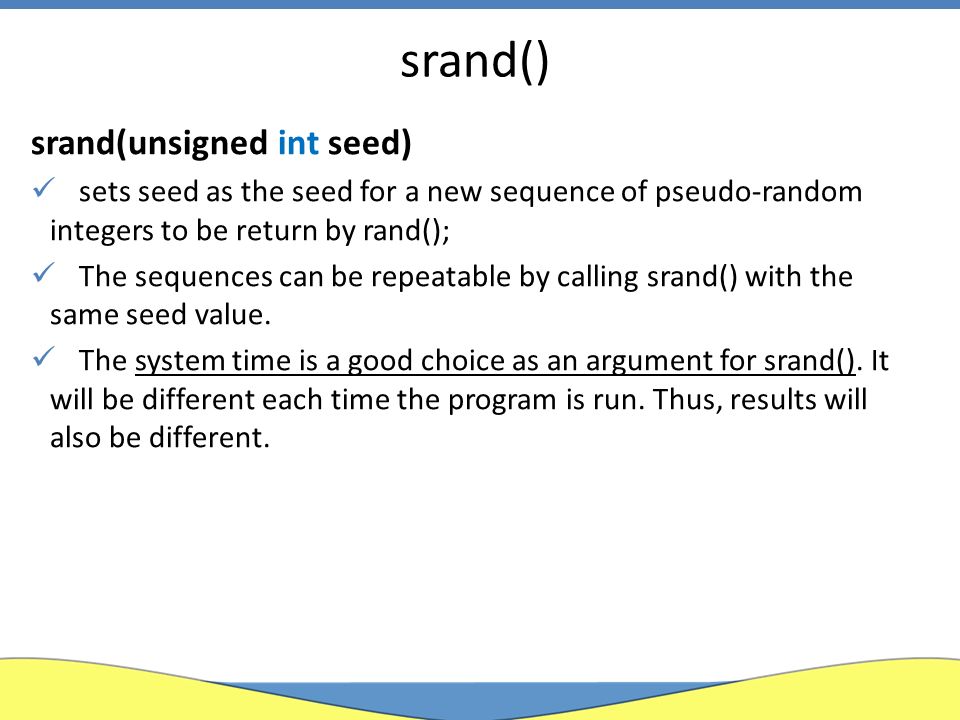 srand()

srand(unsigned int seed)

✓ sets seed as the seed for a new sequence of pseudo-random integers to be return by rand();

✓ The sequences can be repeatable by calling srand() with the same seed value.

✓ The system time is a good choice as an argument for srand(). It will be different each time the program is run. Thus, results will also be different.